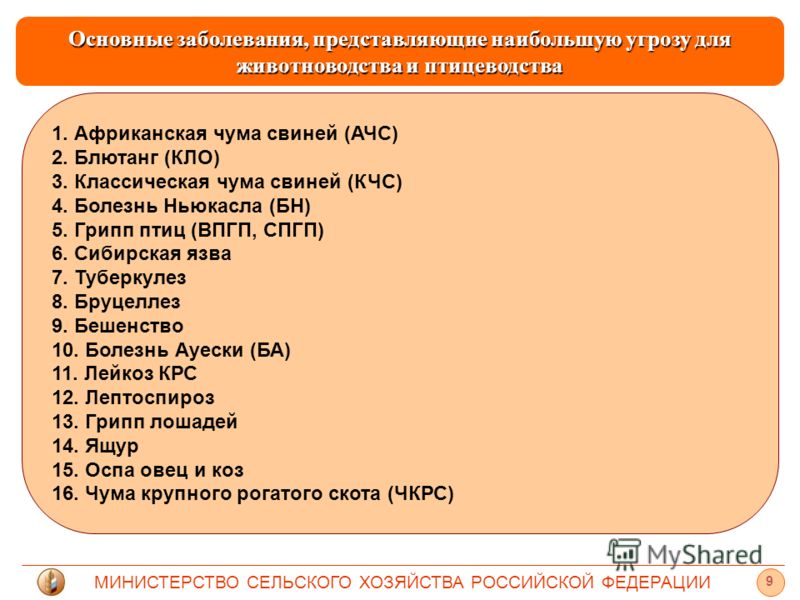 Основные заболевания, представляющие наибольшую угрозу для животноводства и птицеводства

1. Африканская чума свиней (АЧС)
2. Блютанг (КЛО)
3. Классическая чума свиней (КЧС)
4. Болезнь Ньюкасла (БН)
5. Грипп птиц (ВПГП, СПГП)
6. Сибирская язва
7. Туберкулез
8. Бруцеллез
9. Бешенство
10. Болезнь Ауески (БА)
11. Лейкоз КРС
12. Лептоспироз
13. Грипп лошадей
14. Ящур
15. Оспа овец и коз
16. Чума крупного рогатого скота (ЧКРС)

MyShared

МИНИСТЕРСТВО СЕЛЬСКОГО ХОЗЯЙСТВА РОССИЙСКОЙ ФЕДЕРАЦИИ 9